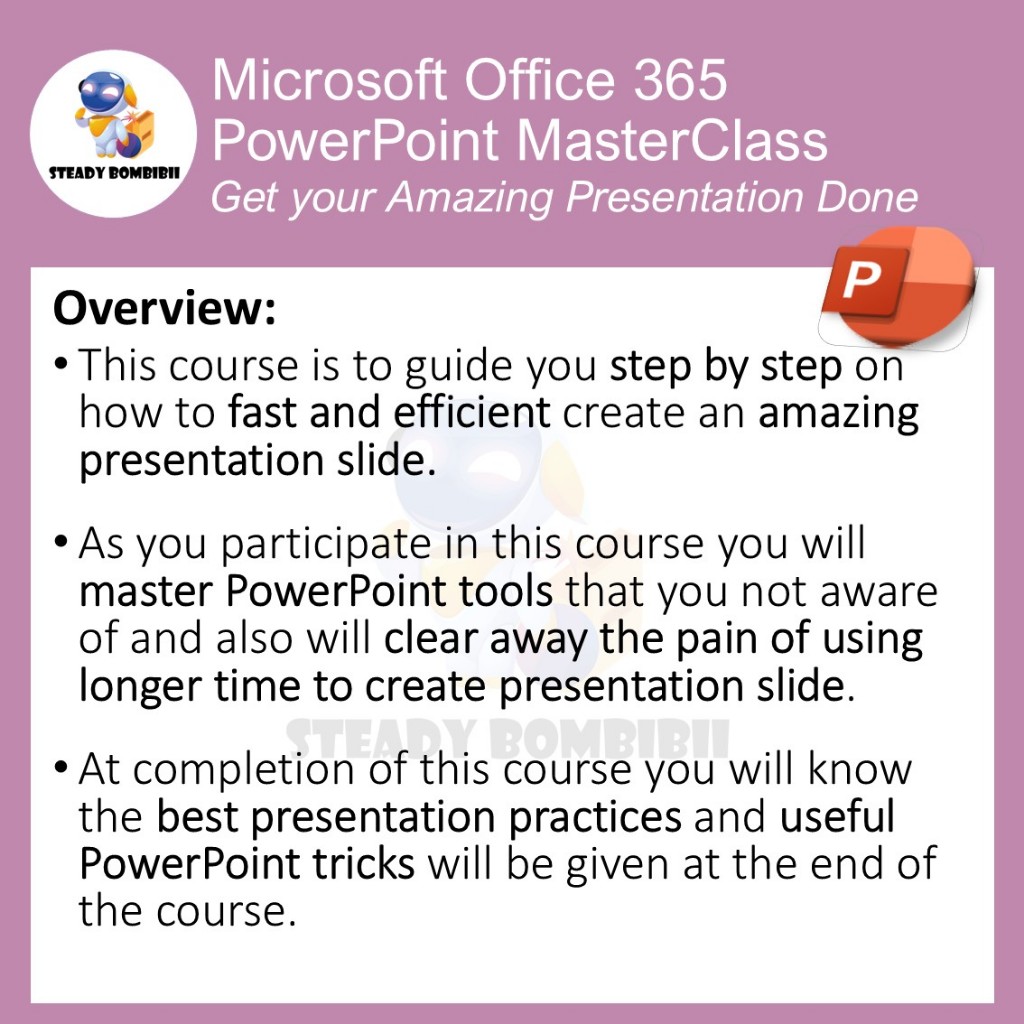 STEADY BOMBIBII

Microsoft Office 365
PowerPoint MasterClass
Get your Amazing Presentation Done

P

Overview:

• This course is to guide you step by step on how to fast and efficient create an amazing presentation slide.

• As you participate in this course you will master PowerPoint tools that you not aware of and also will clear away the pain of using longer time to create presentation slide.

STEADY BOMBIBII

• At completion of this course you will know the best presentation practices and useful PowerPoint tricks will be given at the end of the course.